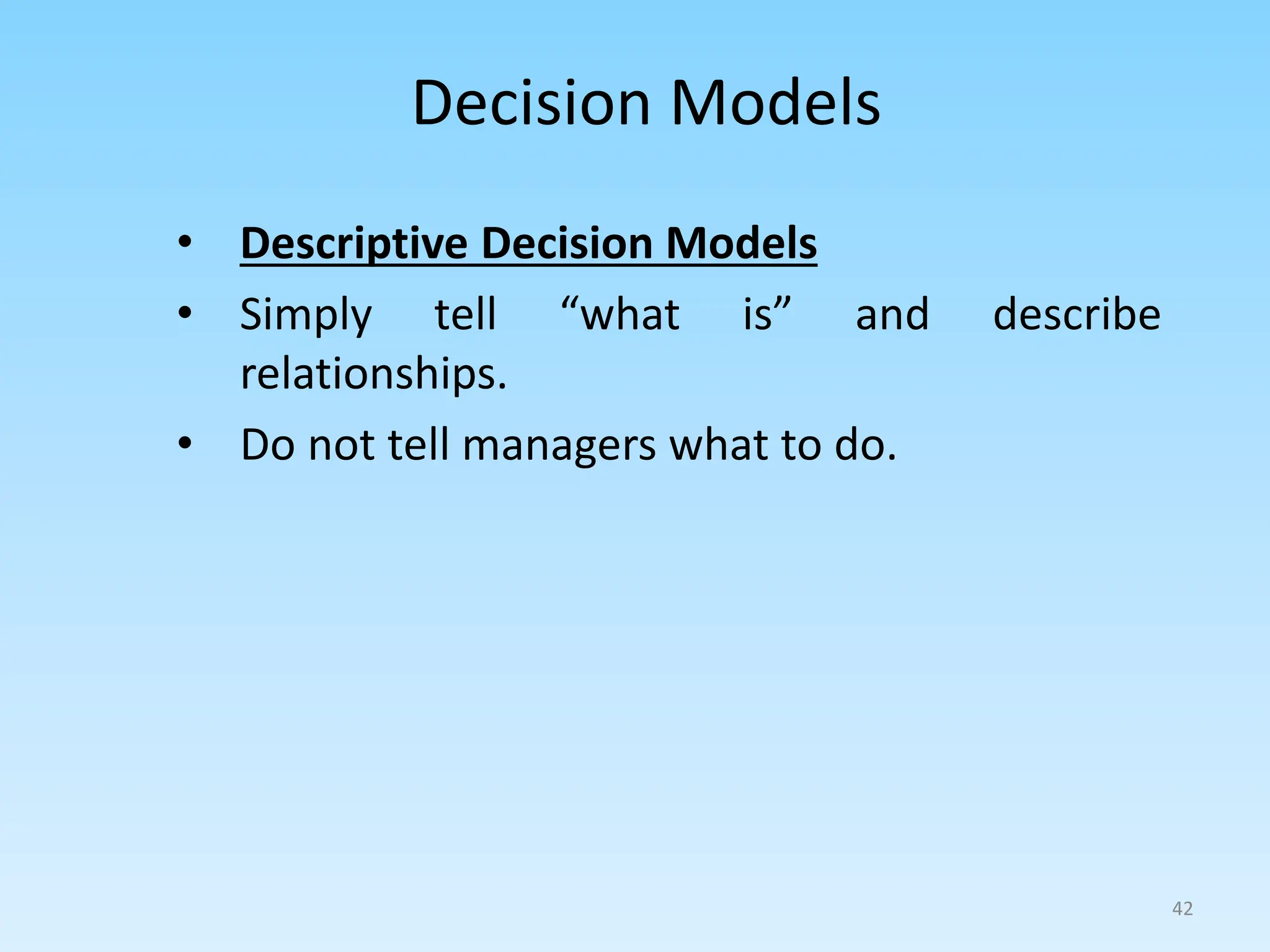 Decision Models

• Descriptive Decision Models
• Simply tell “what is” and describe relationships.
• Do not tell managers what to do.

42